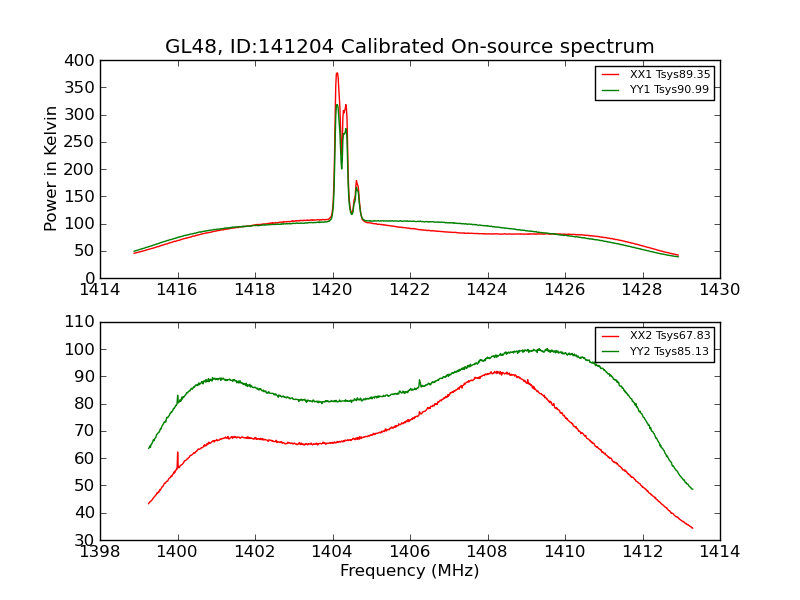 GL48, ID:141204 Calibrated On-source spectrum

XX1 Tsys89.35
YY1 Tsys90.99

Power in Kelvin

400
350
300
250
200
150
100
50
0

1414 1416 1418 1420 1422 1424 1426 1428 1430

XX2 Tsys67.83
YY2 Tsys85.13

110
100
90
80
70
60
50
40
30

1398 1400 1402 1404 1406 1408 1410 1412 1414

Frequency (MHz)